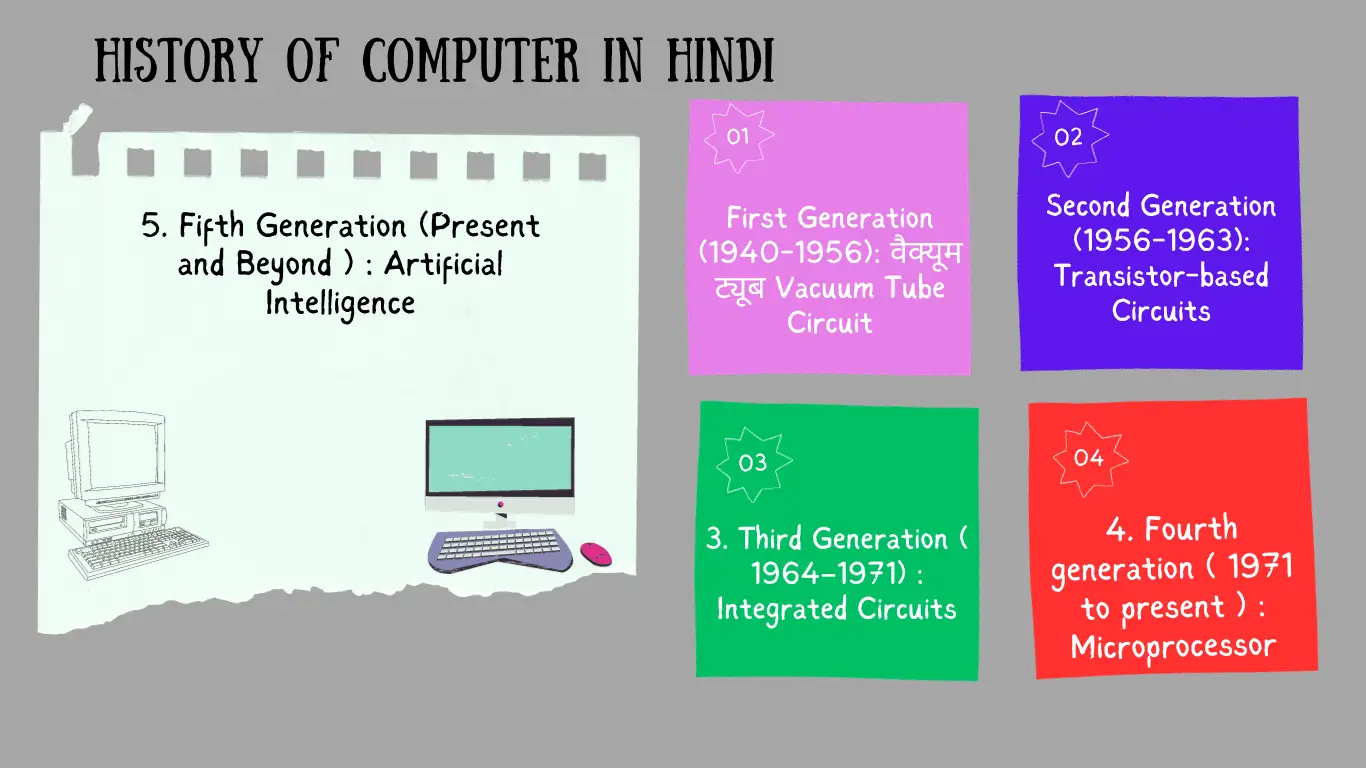 HISTORY OF COMPUTER IN HINDI

5. Fifth Generation (Present and Beyond ) : Artificial Intelligence

01

First Generation (1940-1956): वैक्यूम ट्यूब Vacuum Tube Circuit

02

Second Generation (1956-1963): Transistor-based Circuits

03

3. Third Generation ( 1964-1971) : Integrated Circuits

04

4. Fourth generation ( 1971 to present ) : Microprocessor